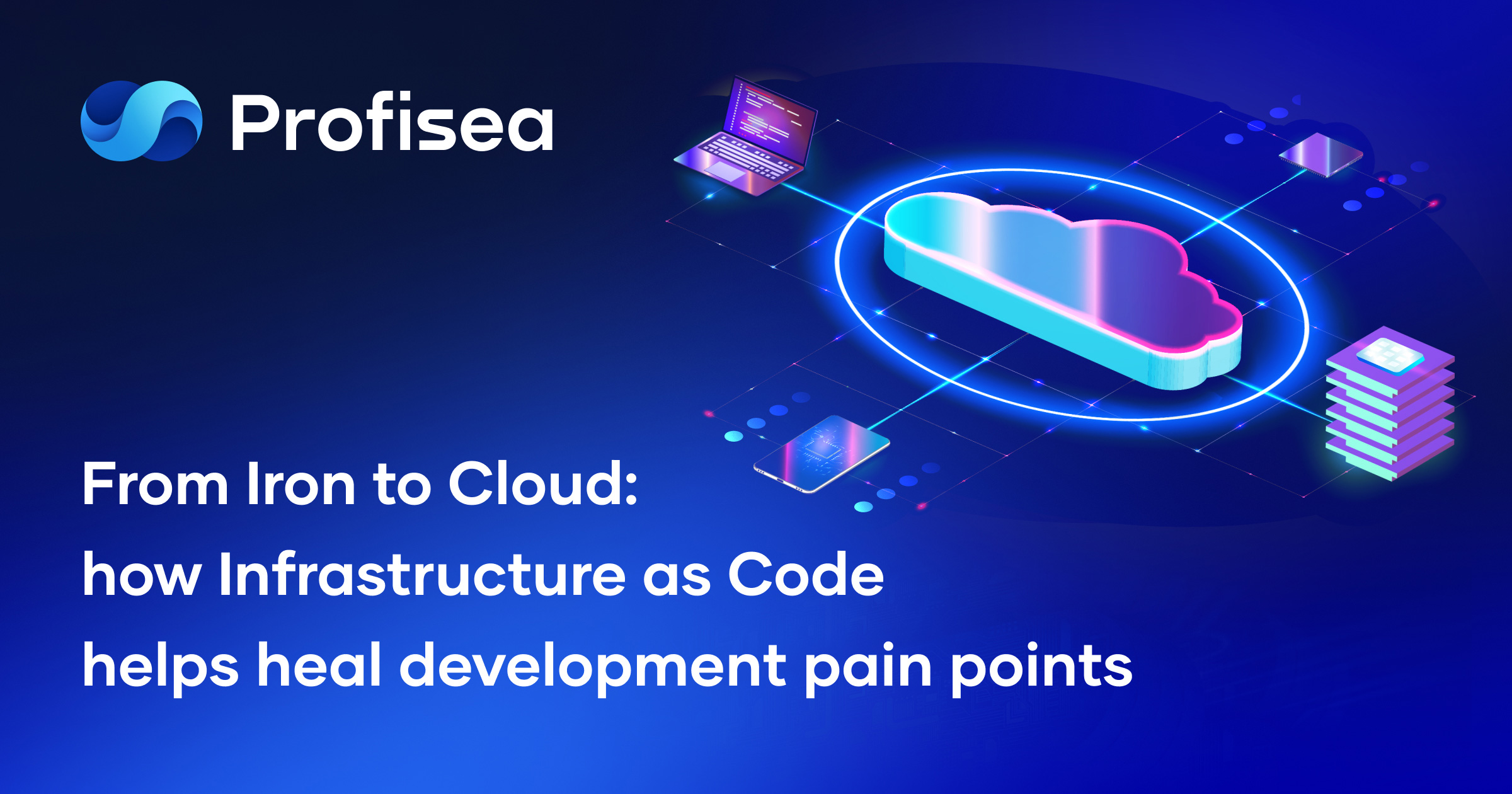 Profisea

From Iron to Cloud:
how Infrastructure as Code
helps heal development pain points